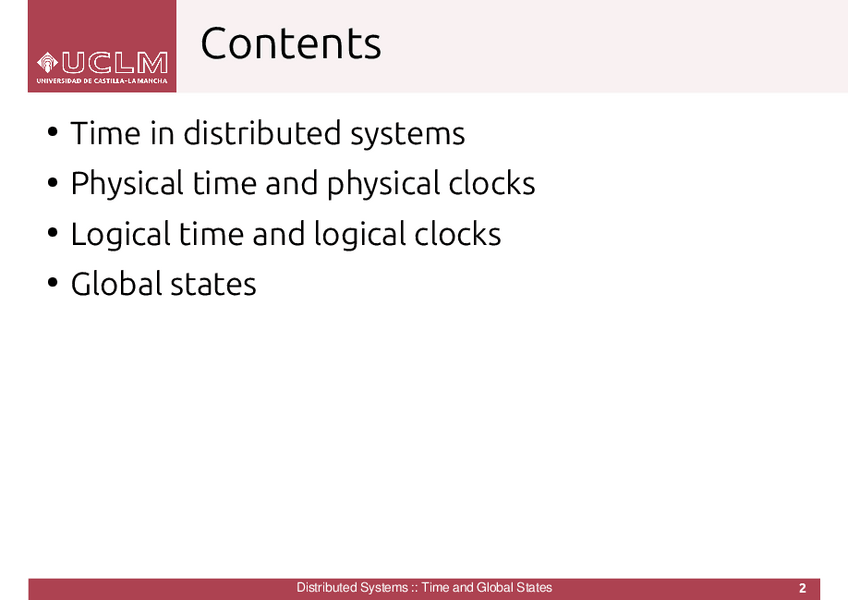 UCLM
UNIVERSIDAD DE CASTILLA-LA MANCHA

Contents

• Time in distributed systems
• Physical time and physical clocks
• Logical time and logical clocks
• Global states

Distributed Systems :: Time and Global States 2